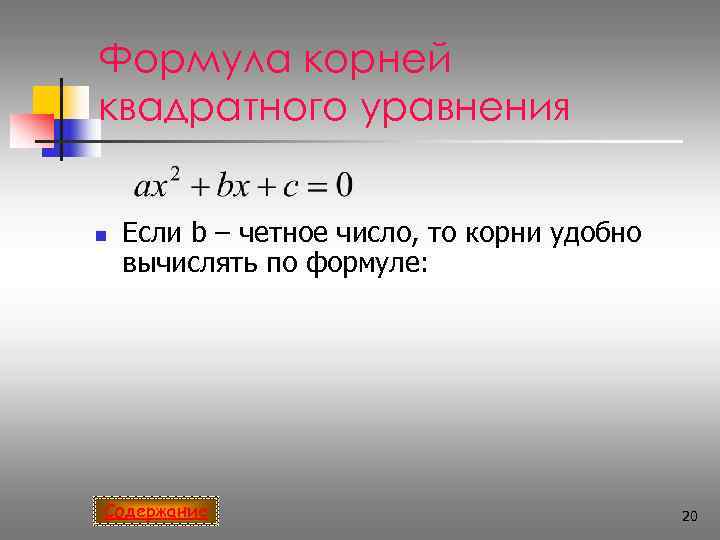 Формула корней квадратного уравнения

$ax^2 + bx + c = 0$

Если b – четное число, то корни удобно вычислять по формуле:

Содержание

20